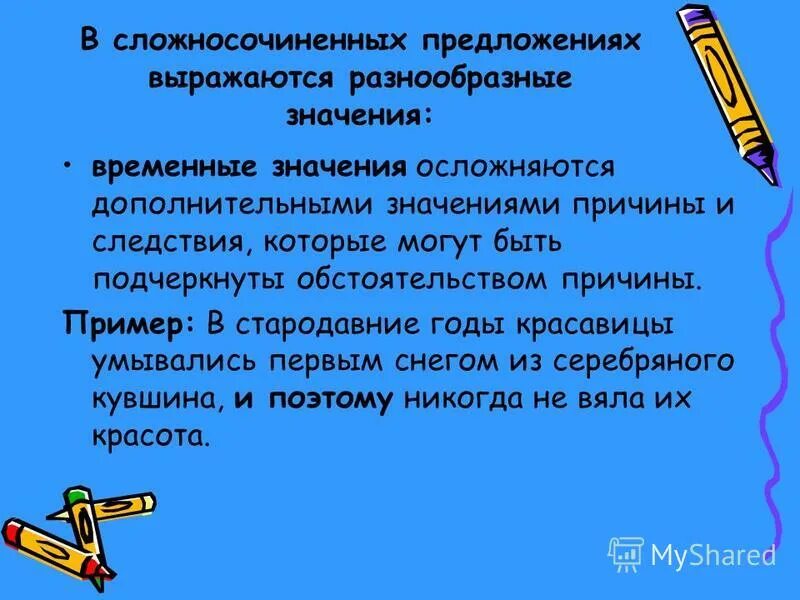 В сложносочиненных предложениях выражаются разнообразные значения:

• временные значения осложняются дополнительными значениями причины и следствия, которые могут быть подчеркнуты обстоятельством причины.

Пример: В стародавние годы красавицы умывались первым снегом из серебряного кувшина, и поэтому никогда не вяла их красота.

MyShared